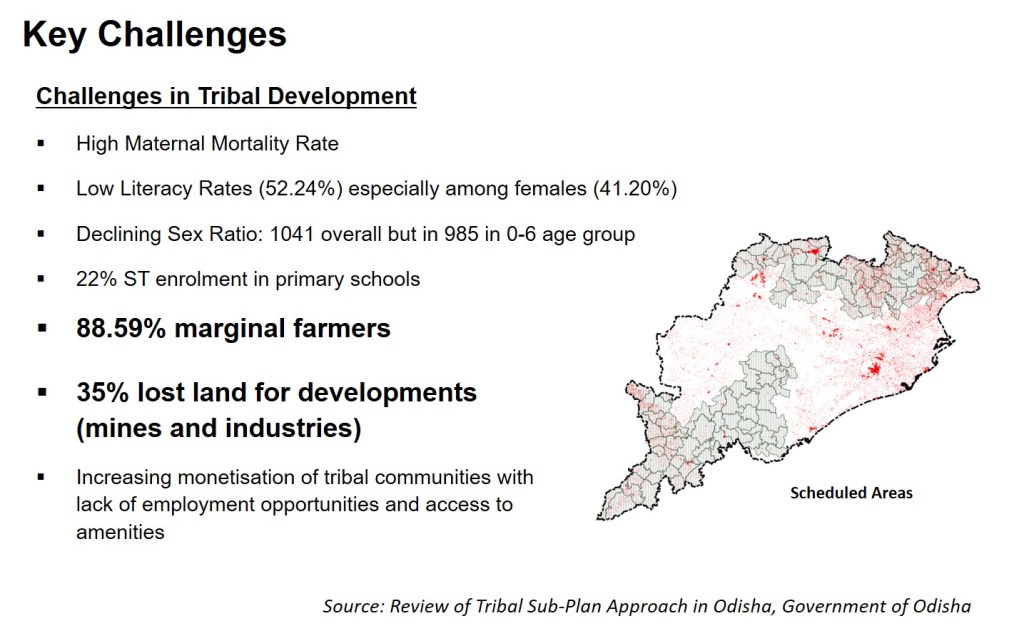 Key Challenges

Challenges in Tribal Development

▪ High Maternal Mortality Rate

▪ Low Literacy Rates (52.24%) especially among females (41.20%)

▪ Declining Sex Ratio: 1041 overall but in 985 in 0-6 age group

▪ 22% ST enrolment in primary schools

▪ 88.59% marginal farmers

▪ 35% lost land for developments (mines and industries)

▪ Increasing monetisation of tribal communities with lack of employment opportunities and access to amenities

Scheduled Areas

Source: Review of Tribal Sub-Plan Approach in Odisha, Government of Odisha